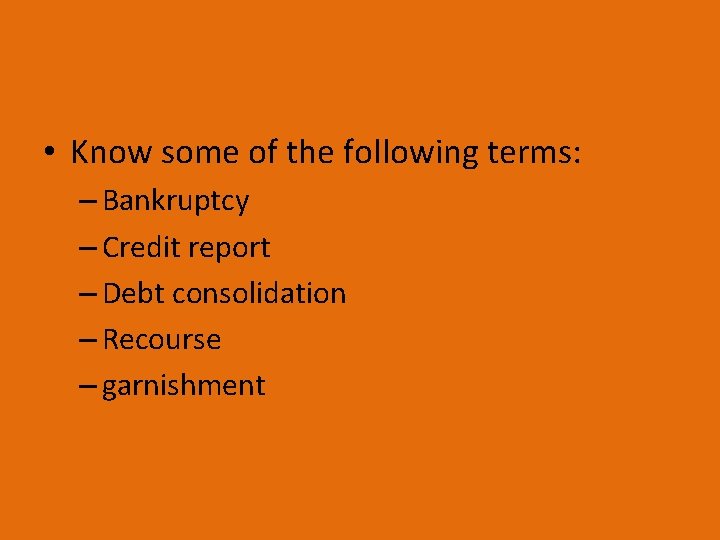 • Know some of the following terms:
– Bankruptcy
– Credit report
– Debt consolidation
– Recourse
– garnishment